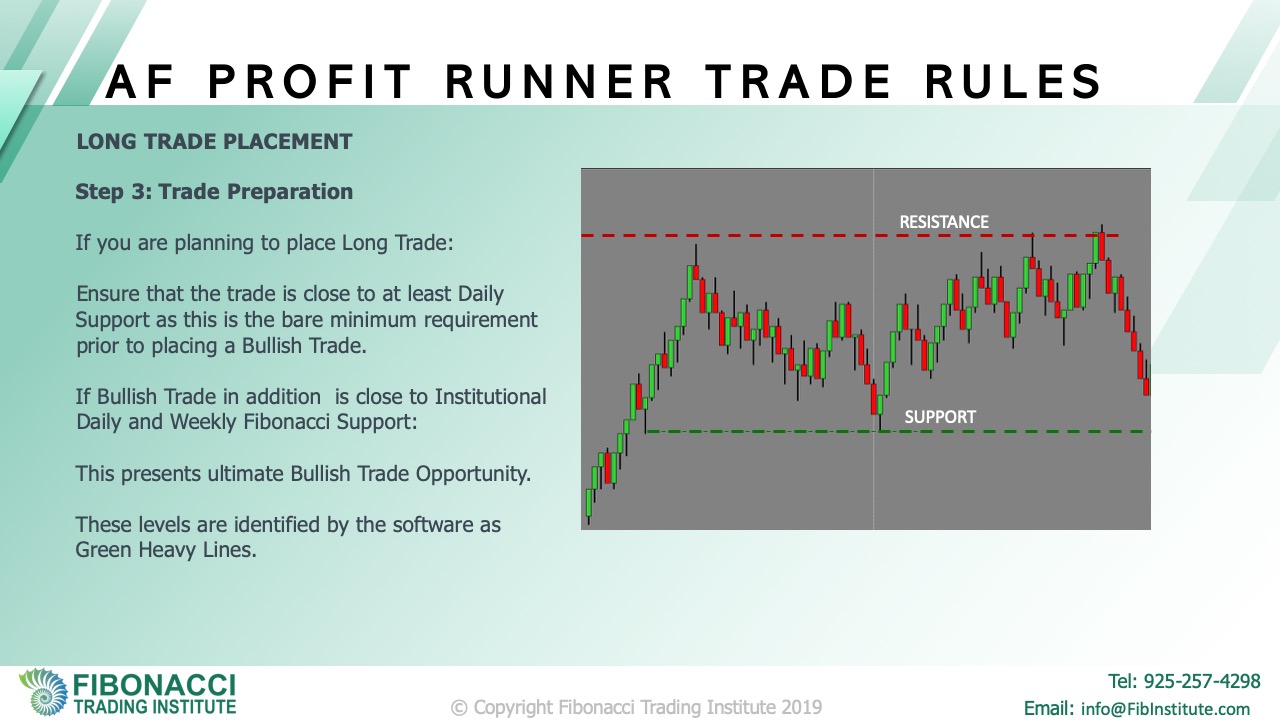 AF PROFIT RUNNER TRADE RULES

LONG TRADE PLACEMENT

Step 3: Trade Preparation

If you are planning to place Long Trade:

Ensure that the trade is close to at least Daily Support as this is the bare minimum requirement prior to placing a Bullish Trade.

If Bullish Trade in addition is close to Institutional Daily and Weekly Fibonacci Support:

This presents ultimate Bullish Trade Opportunity.

These levels are identified by the software as Green Heavy Lines.

RESISTANCE

SUPPORT

FIBONACCI TRADING INSTITUTE

© Copyright Fibonacci Trading Institute 2019

Tel: 925-257-4298
Email: info@FibInstitute.com